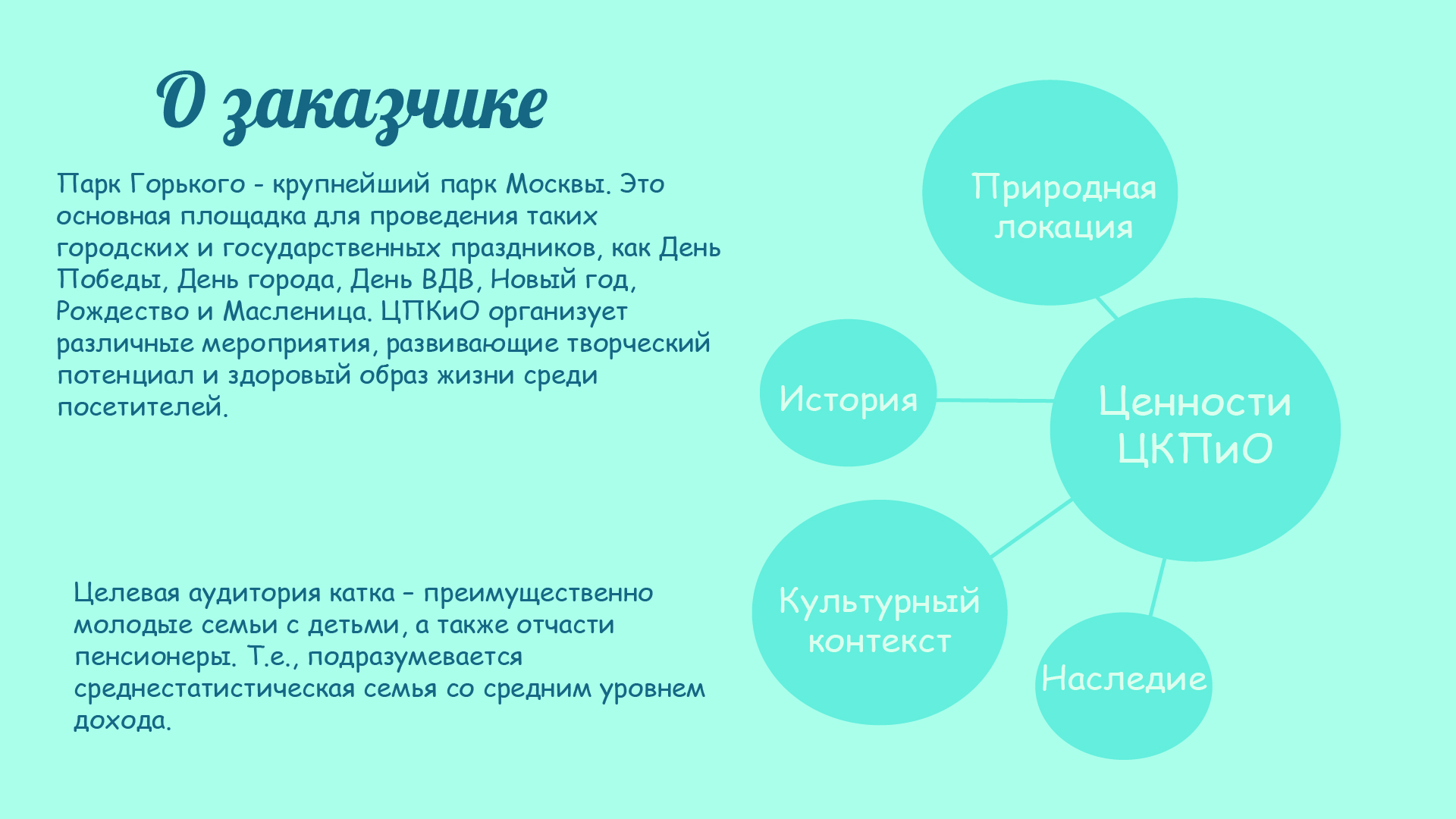 О заказчике

Парк Горького - крупнейший парк Москвы. Это основная площадка для проведения таких городских и государственных праздников, как День Победы, День города, День ВДВ, Новый год, Рождество и Масленица. ЦПКиО организует различные мероприятия, развивающие творческий потенциал и здоровый образ жизни среди посетителей.

Целевая аудитория катка – преимущественно молодые семьи с детьми, а также отчасти пенсионеры. Т.е., подразумевается среднестатистическая семья со средним уровнем дохода.

Природная локация

История

Ценности ЦКПиО

Культурный контекст

Наследие